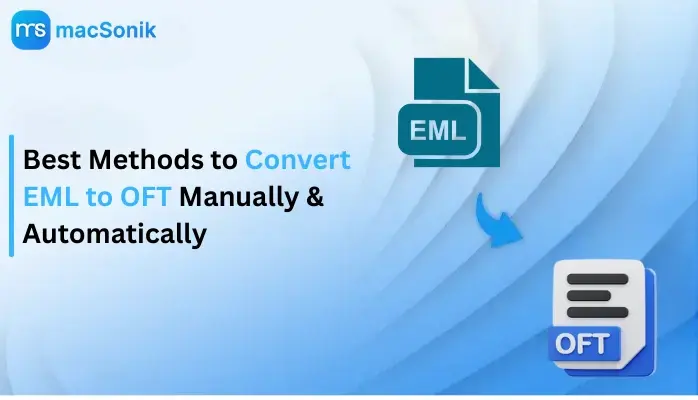 ms macSonik

Best Methods to Convert EML to OFT Manually & Automatically

EML

OFT